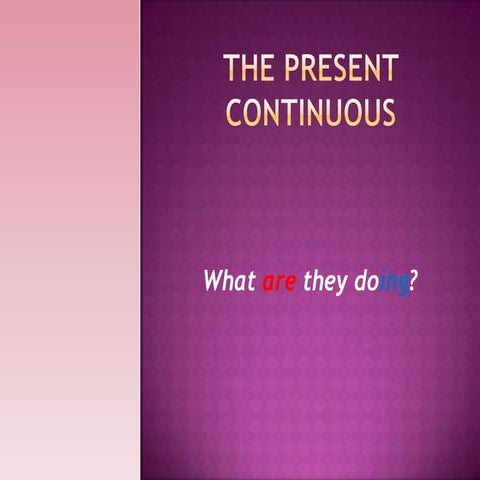 THE PRESENT CONTINUOUS

What are they doing?